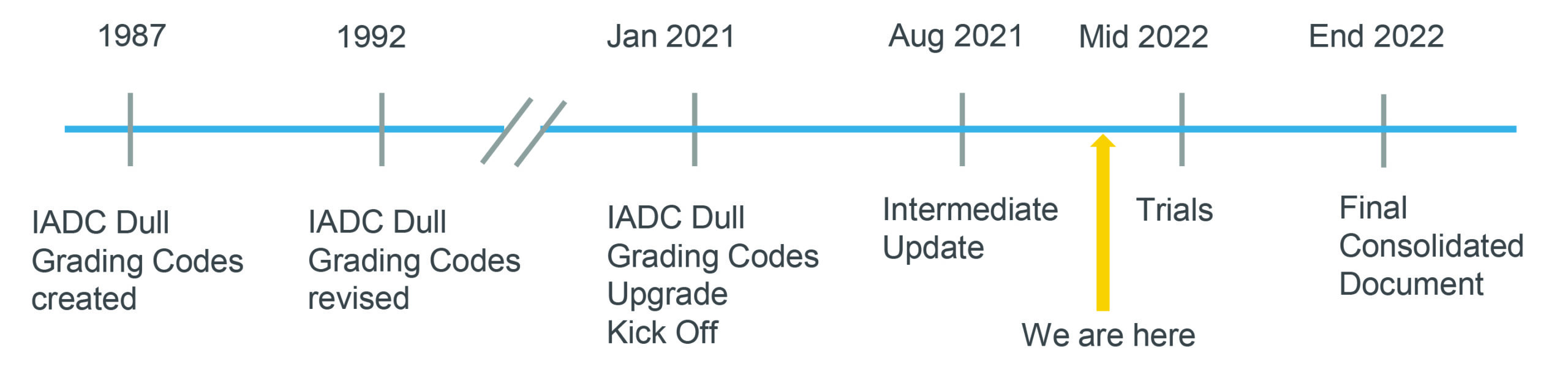 1987

1992

Jan 2021

Aug 2021

Mid 2022

End 2022

IADC Dull Grading Codes created

IADC Dull Grading Codes revised

IADC Dull Grading Codes Upgrade Kick Off

Intermediate Update

Trials

Final Consolidated Document

We are here